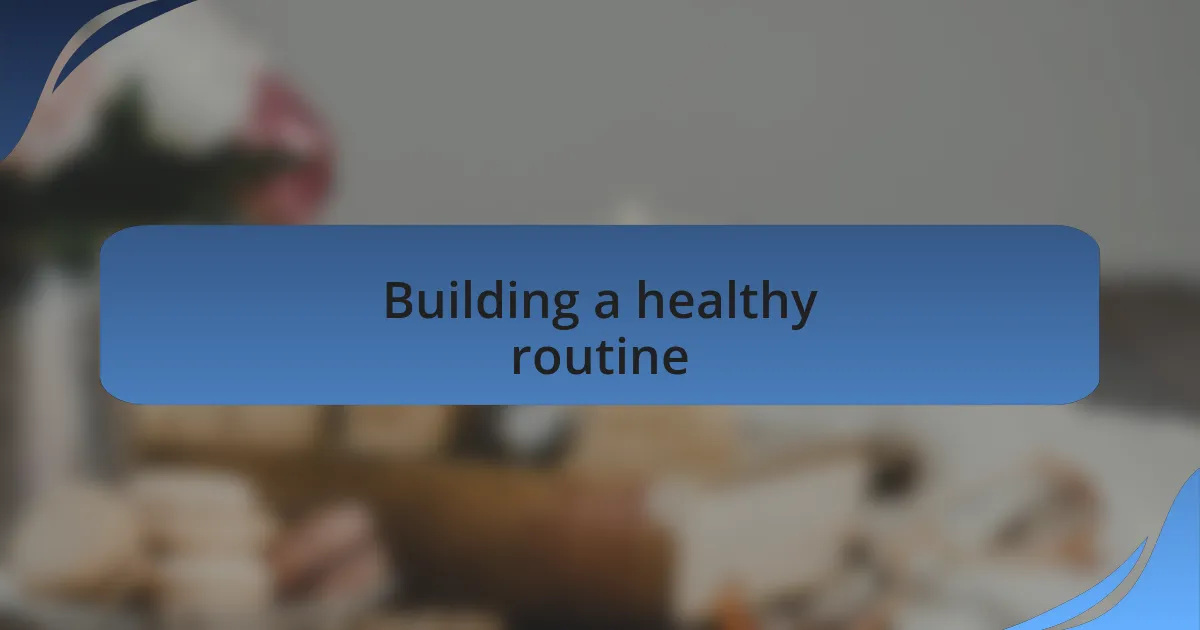 Building a healthy routine